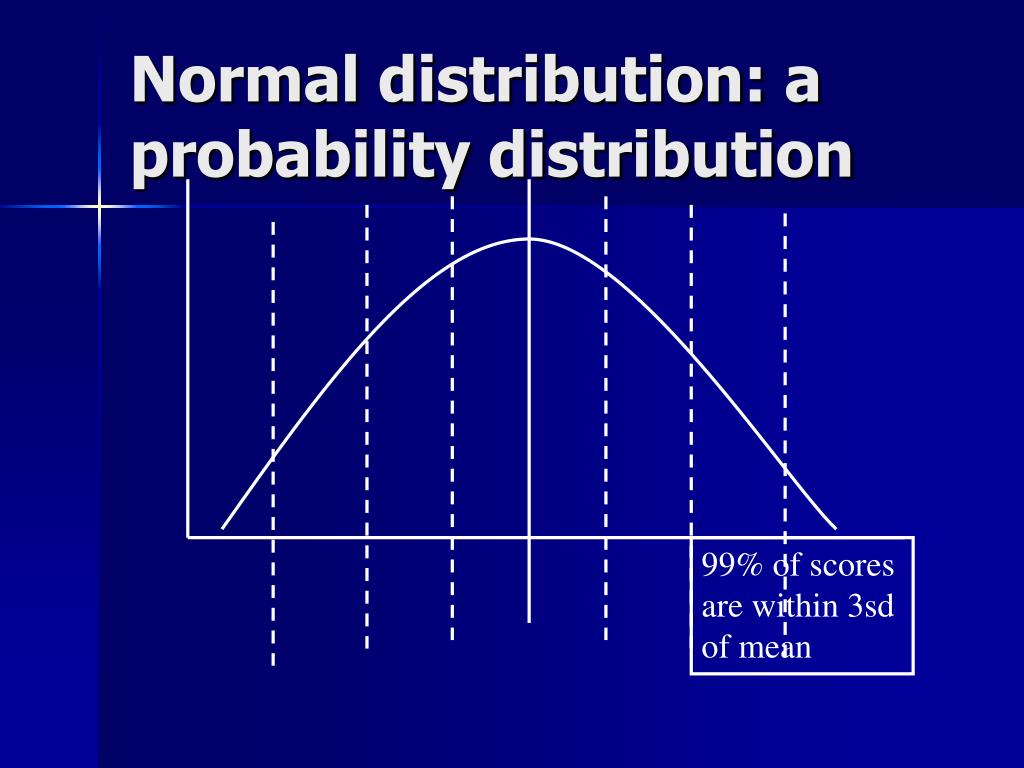 Normal distribution: a probability distribution

99% of scores are within 3sd of mean